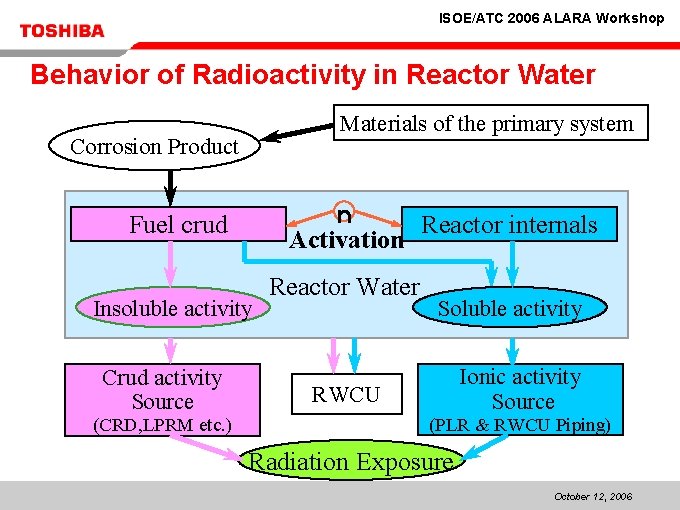 TOSHIBA

ISOE/ATC 2006 ALARA Workshop

Behavior of Radioactivity in Reactor Water

Materials of the primary system

Corrosion Product

Fuel crud

n

Activation

Reactor internals

Reactor Water

Insoluble activity

Soluble activity

Crud activity Source (CRD,LPRM etc.)

RWCU

Ionic activity Source (PLR & RWCU Piping)

Radiation Exposure

October 12, 2006